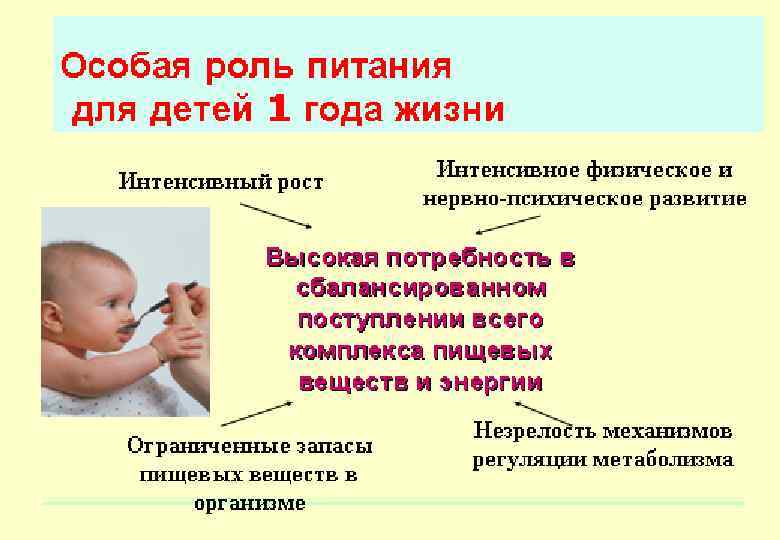 Особая роль питания для детей 1 года жизни

Интенсивный рост

Интенсивное физическое и нервно-психическое развитие

Высокая потребность в сбалансированном поступлении всего комплекса пищевых веществ и энергии

Ограниченные запасы пищевых веществ в организме

Незрелость механизмов регуляции метаболизма